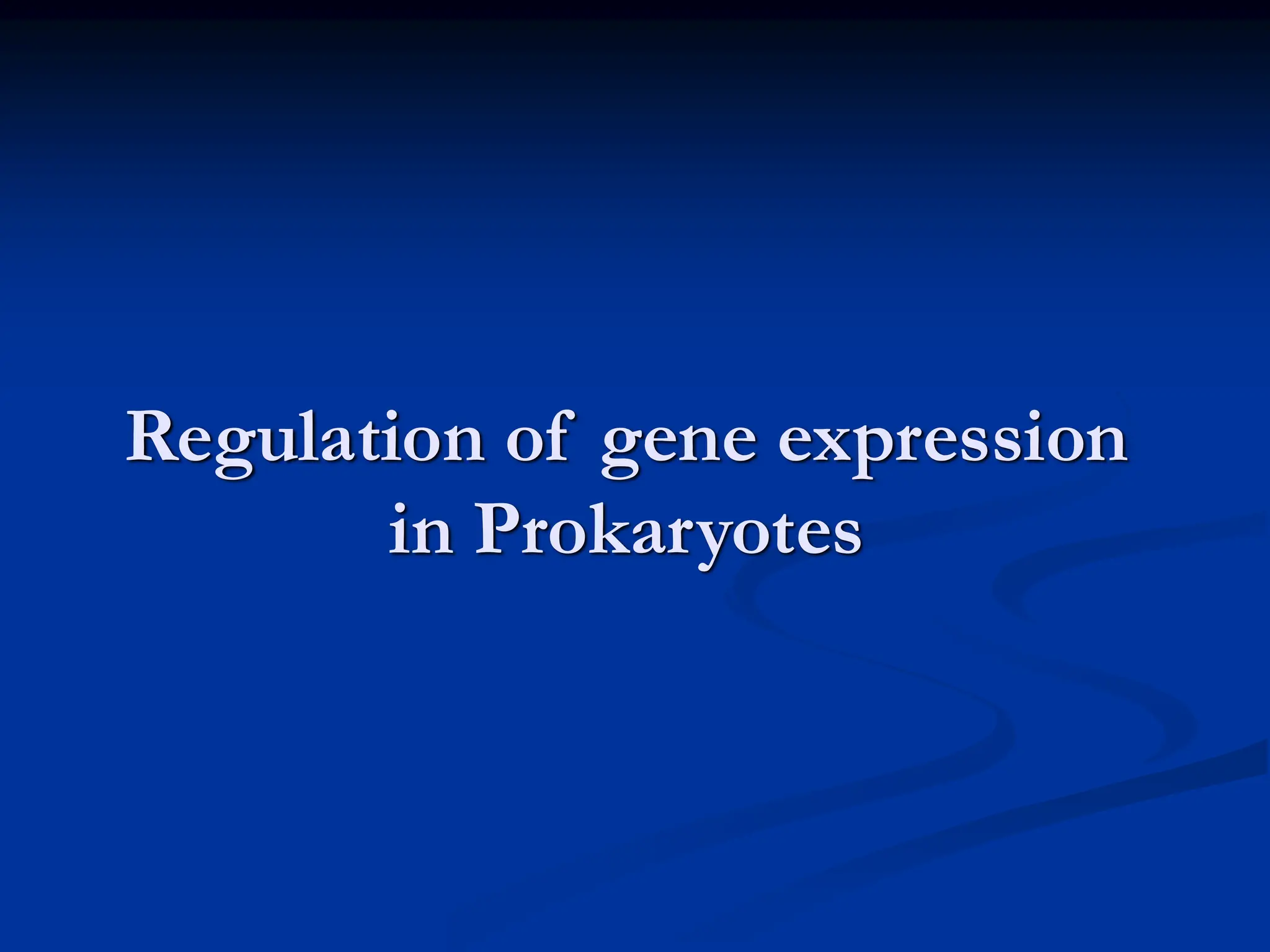 Regulation of gene expression in Prokaryotes